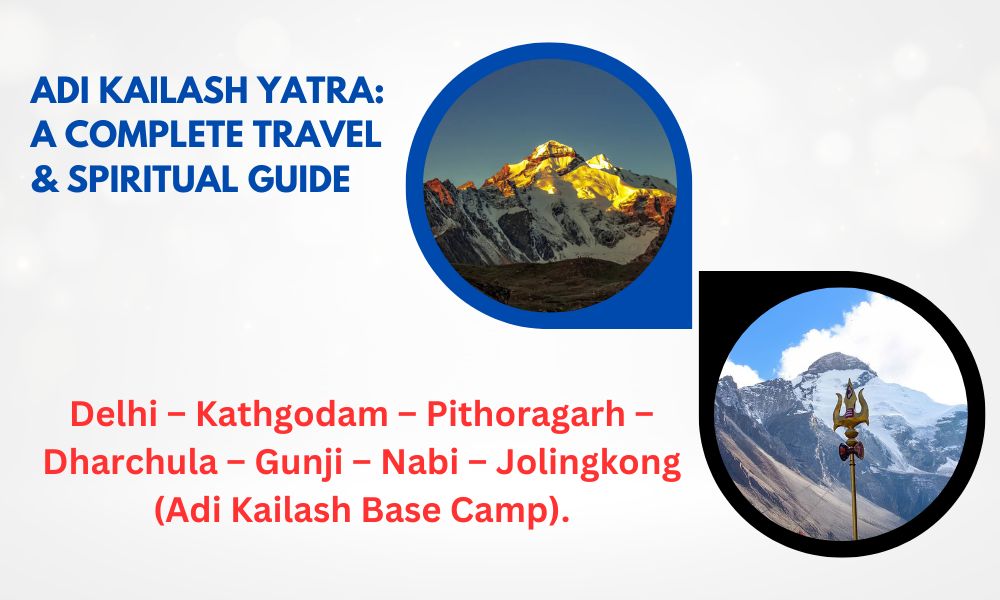 ADI KAILASH YATRA: A COMPLETE TRAVEL & SPIRITUAL GUIDE

Delhi – Kathgodam – Pithoragarh – Dharchula – Gunji – Nabi – Jolingkong (Adi Kailash Base Camp).